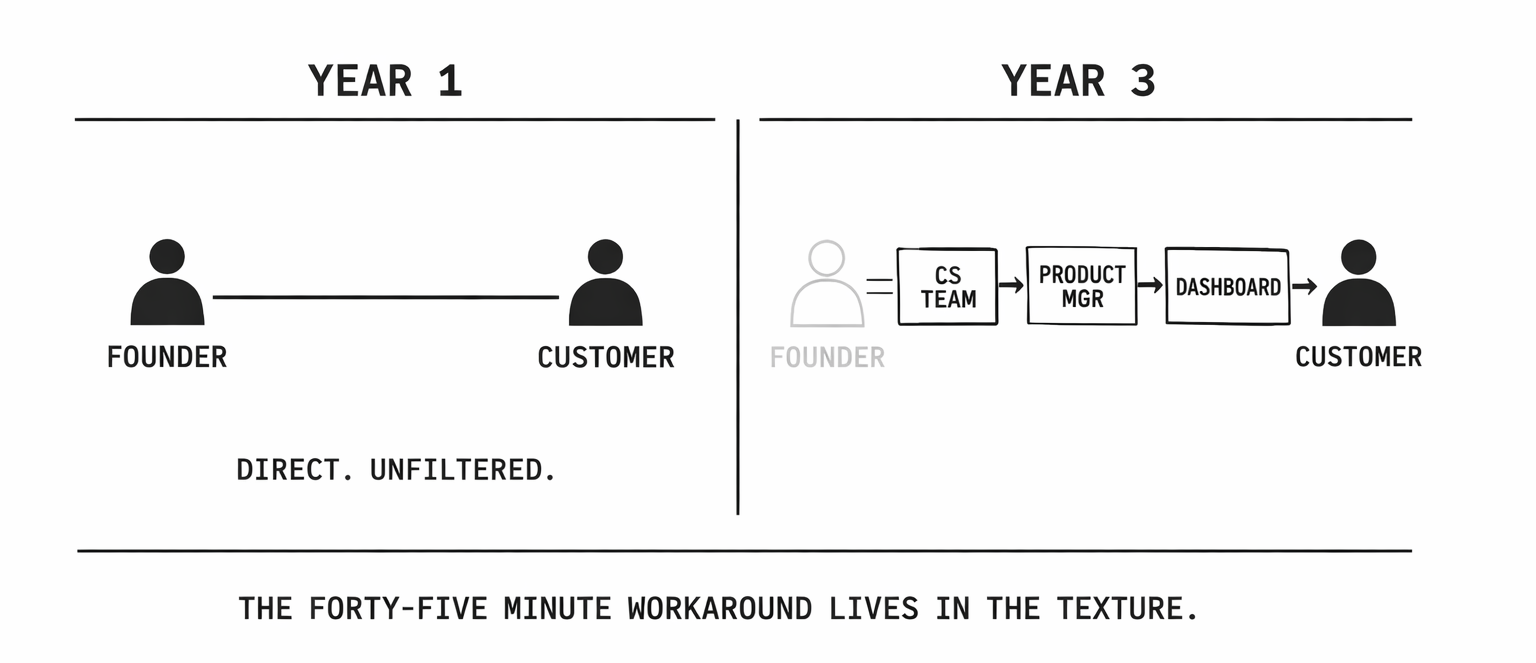 YEAR 1

FOUNDER

CUSTOMER

DIRECT. UNFILTERED.

YEAR 3

FOUNDER

CS TEAM

PRODUCT MGR

DASHBOARD

CUSTOMER

THE FORTY-FIVE MINUTE WORKAROUND LIVES IN THE TEXTURE.